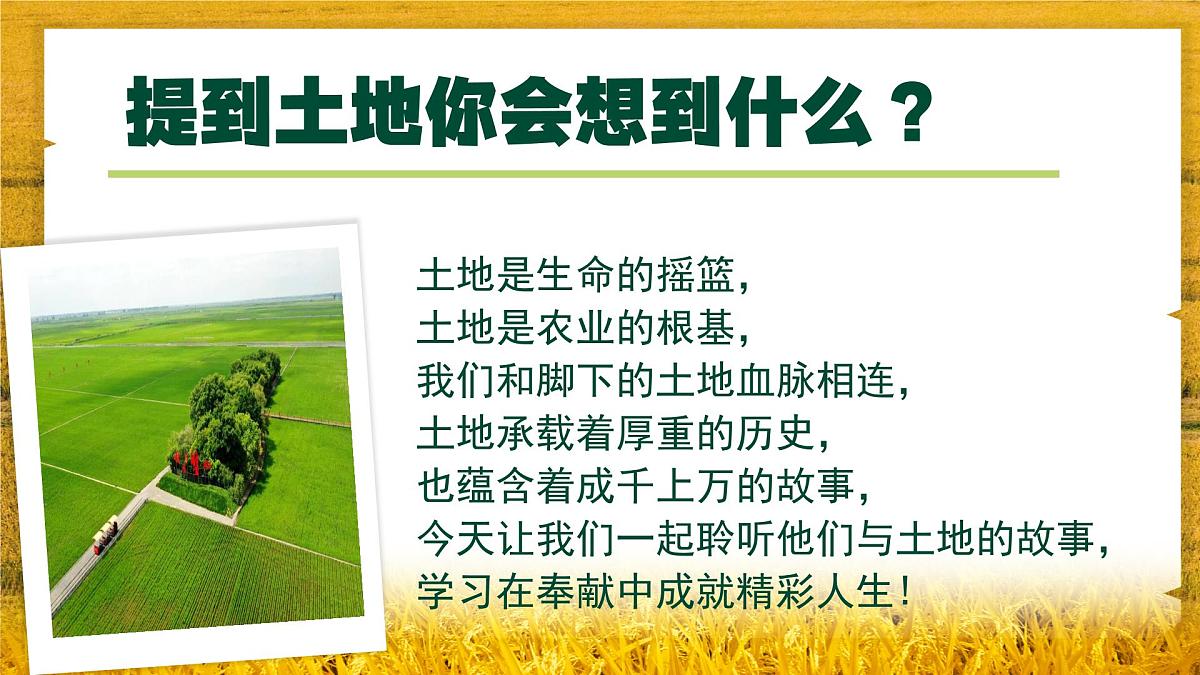 提到土地你会想到什么？

土地是生命的摇篮，
土地是农业的根基，
我们和脚下的土地血脉相连，
土地承载着厚重的历史，
也蕴含着成千上万的故事，
今天让我们一起聆听他们与土地的故事，
学习在奉献中成就精彩人生！